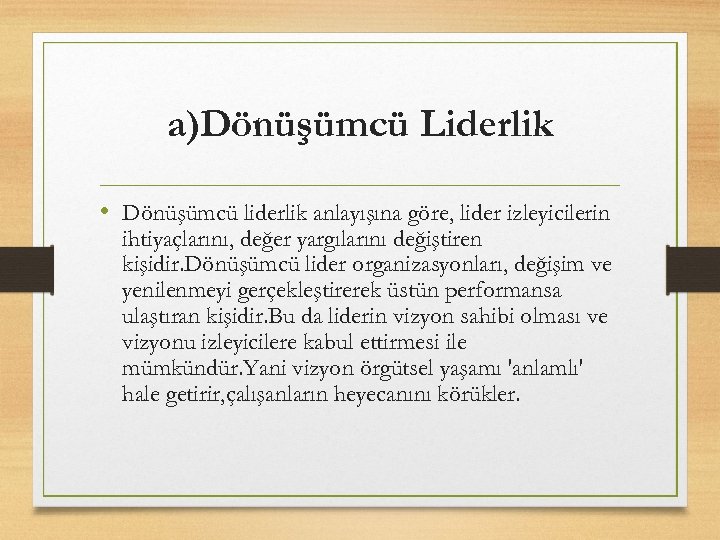 a)Dönüşümcü Liderlik

• Dönüşümcü liderlik anlayışına göre, lider izleyicilerin ihtiyaçlarını, değer yargılarını değiştiren kişidir.Dönüşümcü lider organizasyonları, değişim ve yenilenmeyi gerçekleştirerek üstün performansa ulaştıran kişidir.Bu da liderin vizyon sahibi olması ve vizyonu izleyicilere kabul ettirmesi ile mümkündür.Yani vizyon örgütsel yaşamı 'anlamlı' hale getirir,çalışanların heyecanını körükler.